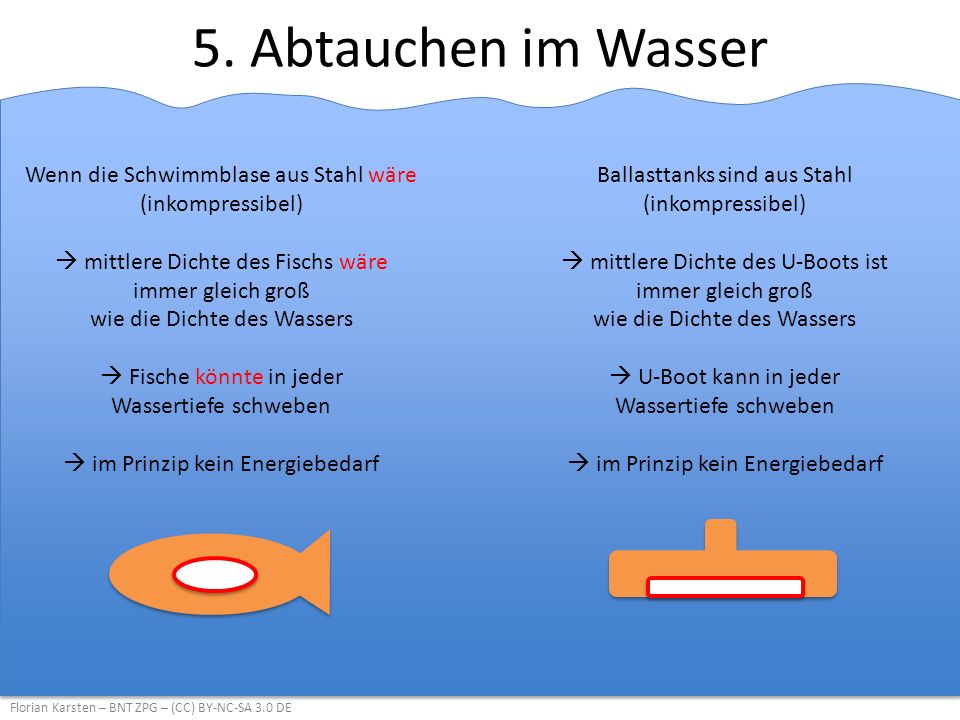 5. Abtauchen im Wasser

Wenn die Schwimmblase aus Stahl wäre (inkompressibel)

→ mittlere Dichte des Fischs wäre immer gleich groß wie die Dichte des Wassers

→ Fische könnte in jeder Wassertiefe schweben

→ im Prinzip kein Energiebedarf

Ballasttanks sind aus Stahl (inkompressibel)

→ mittlere Dichte des U-Boots ist immer gleich groß wie die Dichte des Wassers

→ U-Boot kann in jeder Wassertiefe schweben

→ im Prinzip kein Energiebedarf

Florian Karsten – BNT ZPG – (CC) BY-NC-SA 3.0 DE